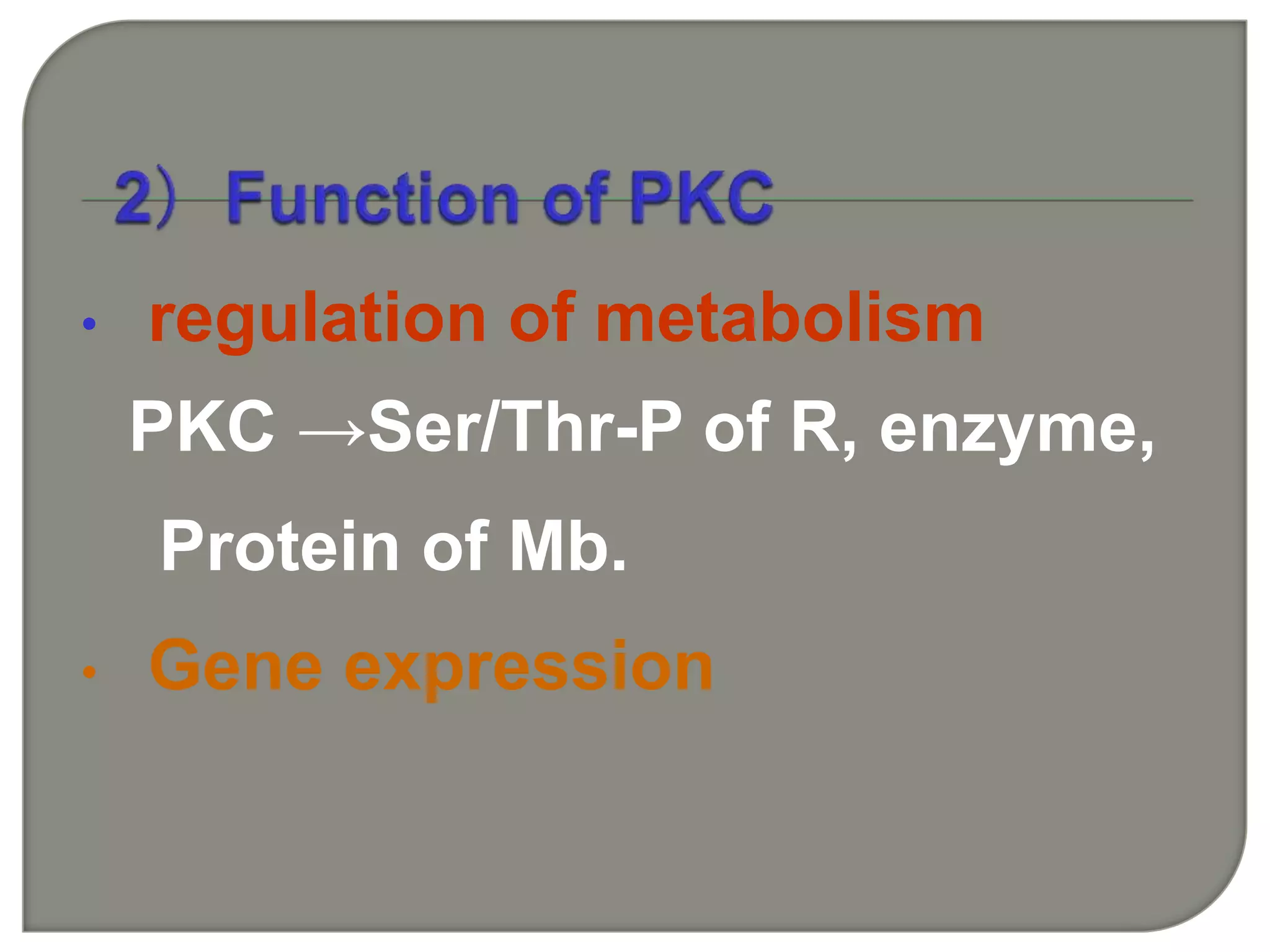 2) Function of PKC

• regulation of metabolism

PKC →Ser/Thr-P of R, enzyme, Protein of Mb.

• Gene expression